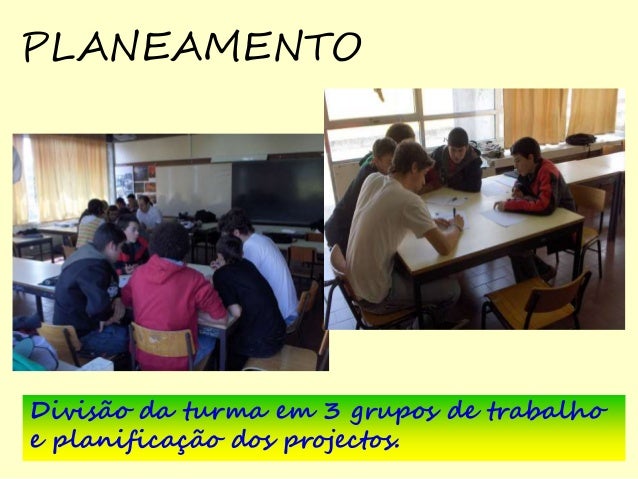 PLANEAMENTO

Divisão da turma em 3 grupos de trabalho e planificação dos projectos.